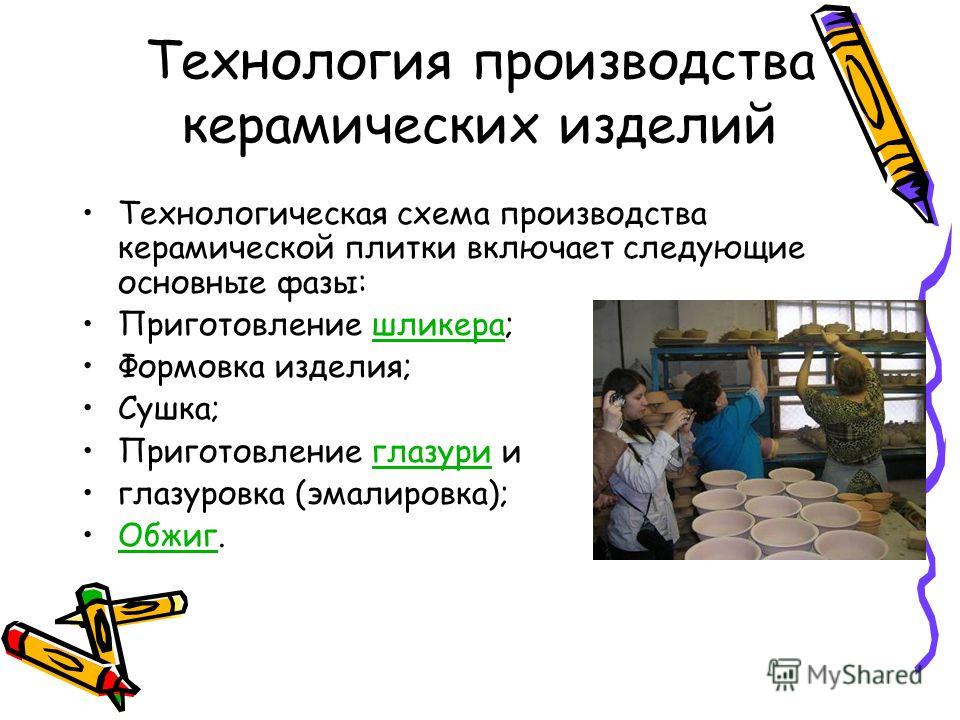 Технология производства керамических изделий

• Технологическая схема производства керамической плитки включает следующие основные фазы:
• Приготовление шликера;
• Формовка изделия;
• Сушка;
• Приготовление глазури и
• глазуровка (эмалировка);
• Обжиг.

MyShared